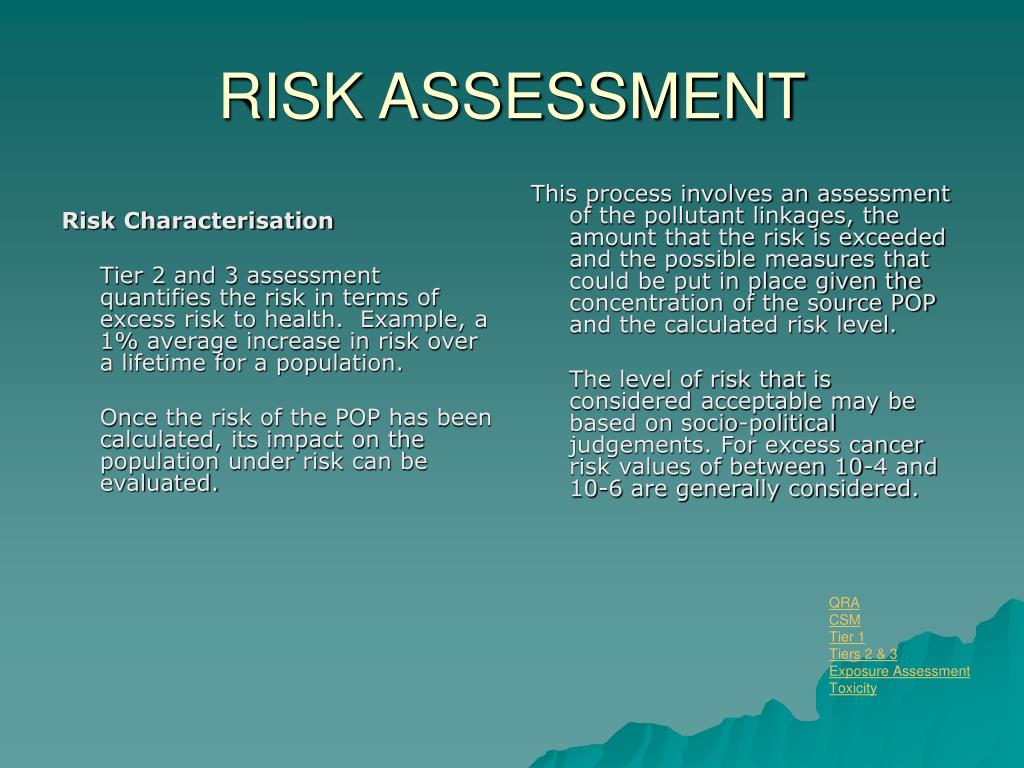 RISK ASSESSMENT

Risk Characterisation

Tier 2 and 3 assessment quantifies the risk in terms of excess risk to health. Example, a 1% average increase in risk over a lifetime for a population.

Once the risk of the POP has been calculated, its impact on the population under risk can be evaluated.

This process involves an assessment of the pollutant linkages, the amount that the risk is exceeded and the possible measures that could be put in place given the concentration of the source POP and the calculated risk level.

The level of risk that is considered acceptable may be based on socio-political judgements. For excess cancer risk values of between 10-4 and 10-6 are generally considered.

QRA
CSM
Tier 1
Tiers 2 & 3
Exposure Assessment
Toxicity